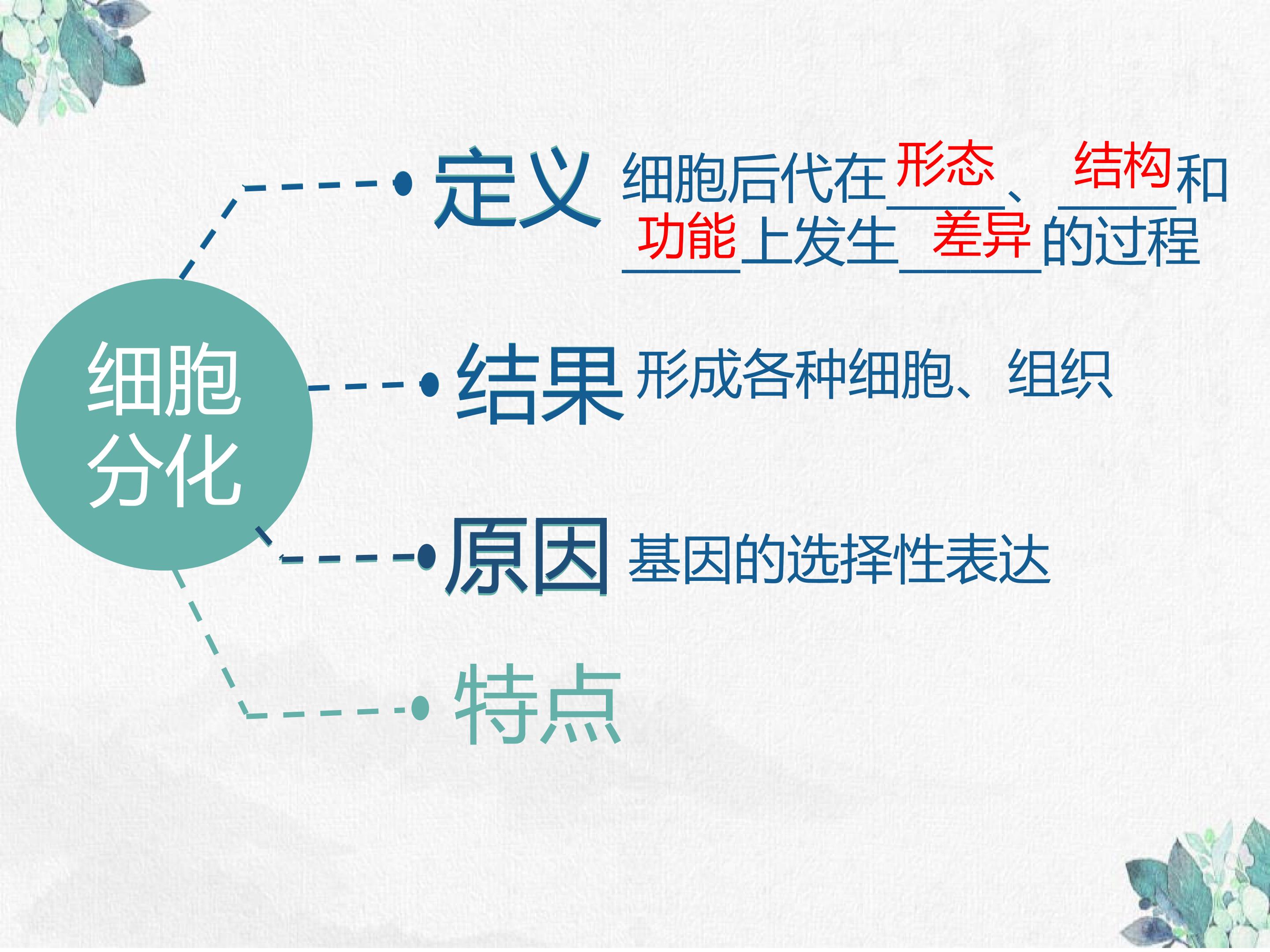 细胞分化

定义 细胞后代在形态、结构和功能上发生差异的过程

结果 形成各种细胞、组织

原因 基因的选择性表达

特点